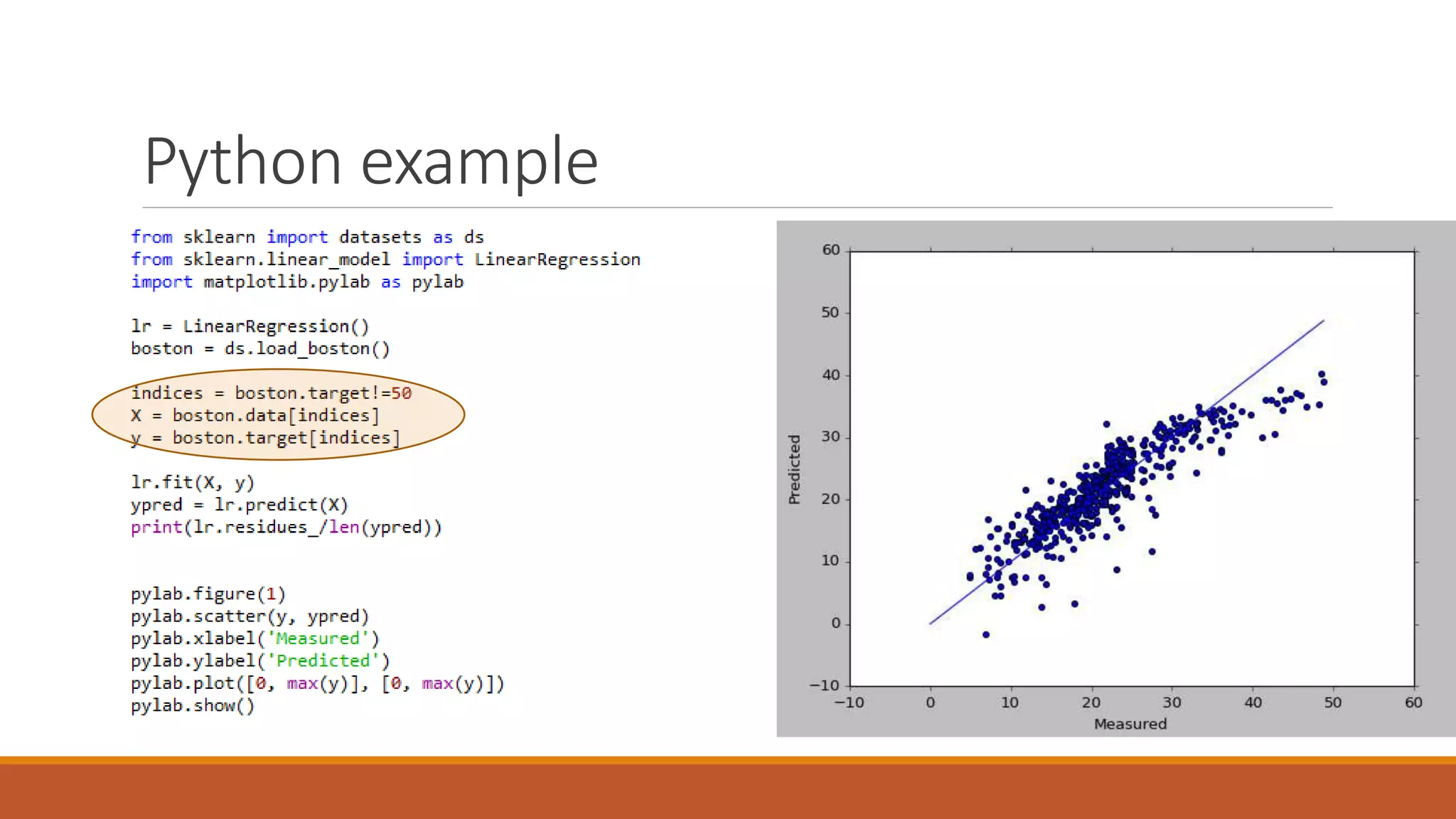 Python example

from sklearn import datasets as ds
from sklearn.linear_model import LinearRegression
import matplotlib.pylab as pylab

lr = LinearRegression()
boston = ds.load_boston()

indices = boston.target!=50
X = boston.data[indices]
y = boston.target[indices]

lr.fit(X, y)
ypred = lr.predict(X)
print(lr.residues_/len(ypred))

pylab.figure(1)
pylab.scatter(y, ypred)
pylab.xlabel('Measured')
pylab.ylabel('Predicted')
pylab.plot([0, max(y)], [0, max(y)])
pylab.show()

60
50
40
30
20
10
0
−10
Predicted
−10
0
10
20
30
40
50
60
Measured